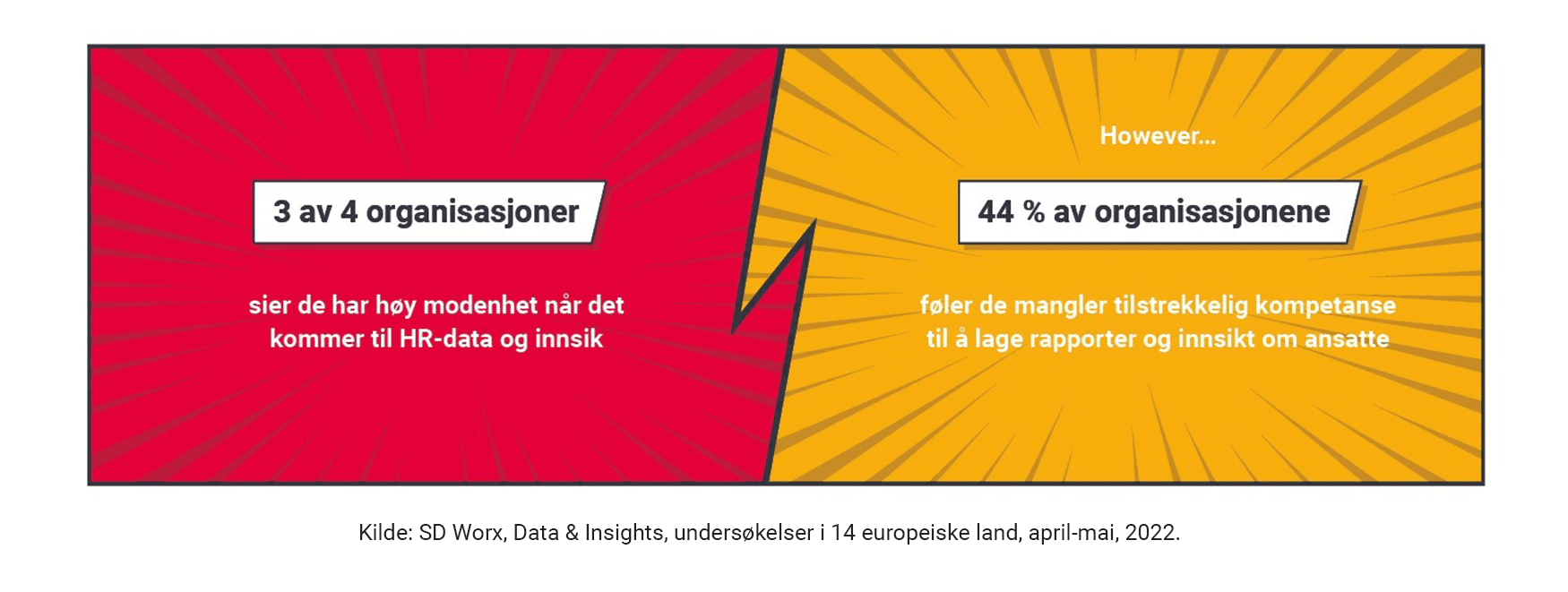 3 av 4 organisasjoner

sier de har høy modenhet når det kommer til HR-data og innsik

However...

44 % av organisasjonene

føler de mangler tilstrekkelig kompetanse til å lage rapporter og innsikt om ansatte

Kilde: SD Worx, Data & Insights, undersøkelser i 14 europeiske land, april-mai, 2022.